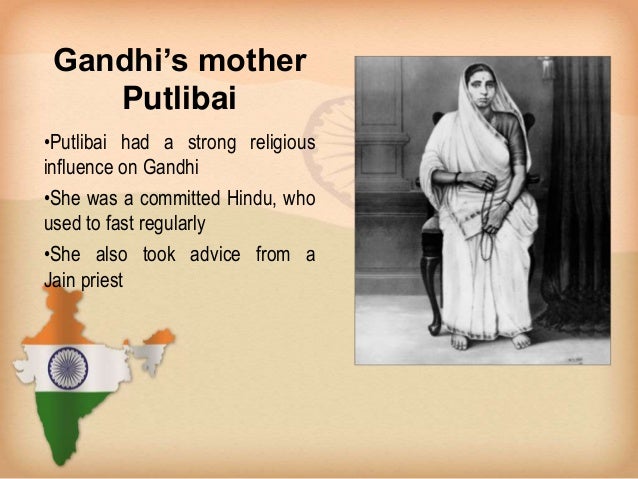 Gandhi's mother Putlibai

•Putlibai had a strong religious influence on Gandhi

•She was a committed Hindu, who used to fast regularly

•She also took advice from a Jain priest